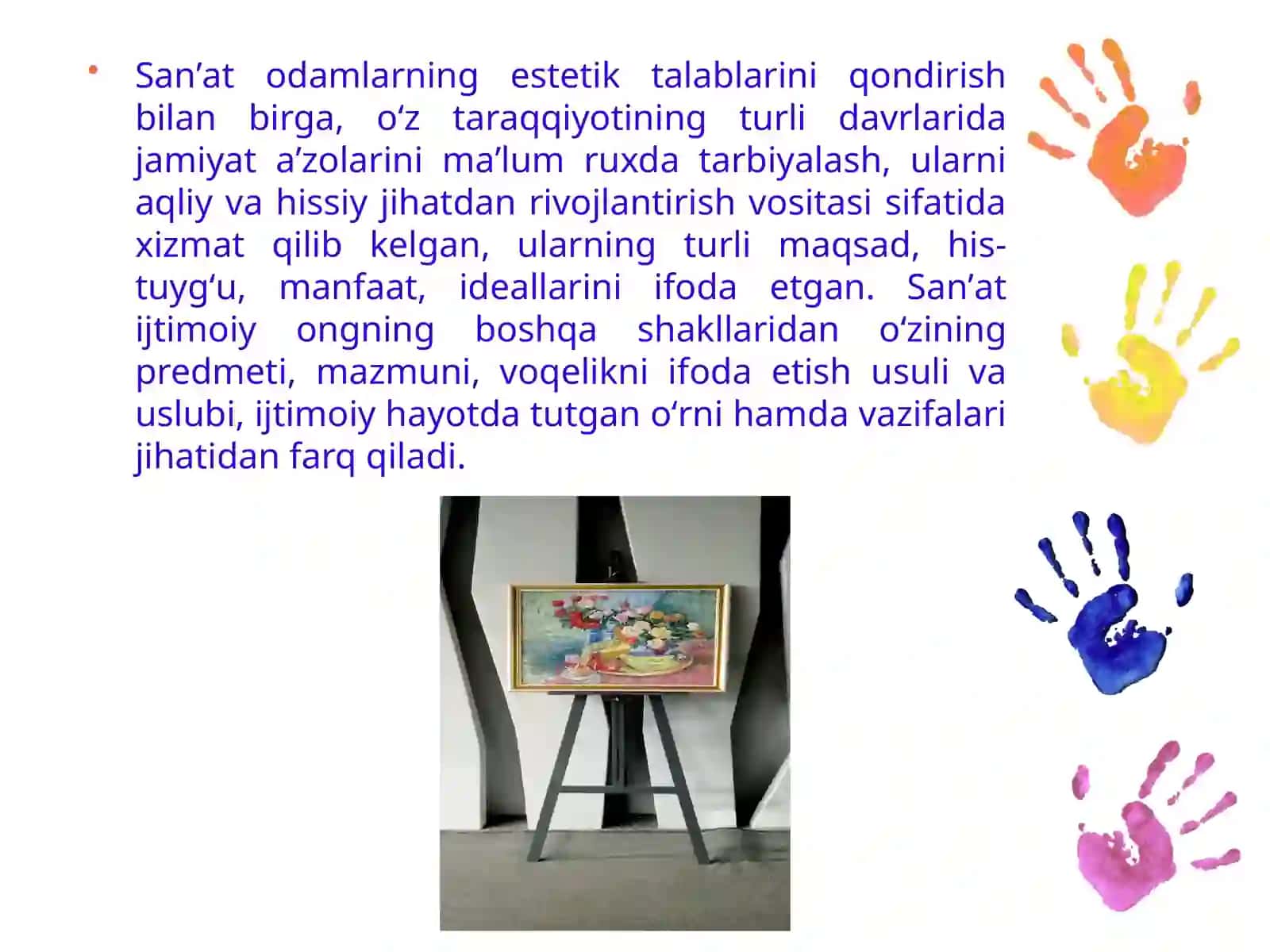 • San’at odamlarning estetik talablarini qondirish bilan birga, o‘z taraqqiyotining turli davrlarida jamiyat a’zolarini ma’lum ruxda tarbiyalash, ularni aqliy va hissiy jihatdan rivojlantirish vositasi sifatida xizmat qilib kelgan, ularning turli maqsad, his-tuyg‘u, manfaat, ideallarini ifoda etgan. San’at ijtimoiy ongning boshqa shakllaridan o‘zining predmeti, mazmuni, voqelikni ifoda etish usuli va uslubi, ijtimoiy hayotda tutgan o‘rni hamda vazifalari jihatidan farq qiladi.